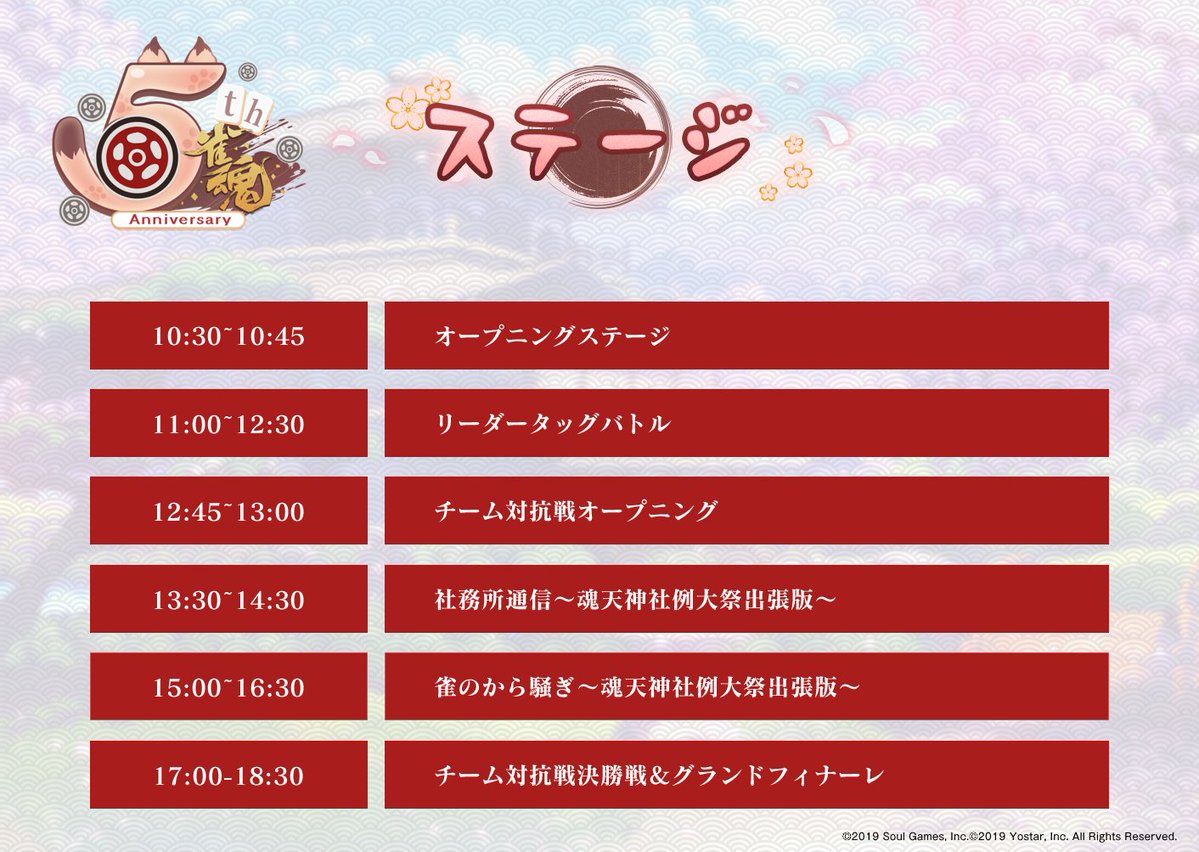 5th 雀魂 Anniversary

ステージ

| 10:30~10:45 | オープニングステージ |
|---|---|
| 11:00~12:30 | リーダータッグバトル |
| 12:45~13:00 | チーム対抗戦オープニング |
| 13:30~14:30 | 社務所通信～魂天神社例大祭出張版～ |
| 15:00~16:30 | 雀のから騒ぎ～魂天神社例大祭出張版～ |
| 17:00-18:30 | チーム対抗戦決勝戦＆グランドフィナーレ |

©2019 Soul Games, Inc.©2019 Yostar, Inc. All Rights Reserved.